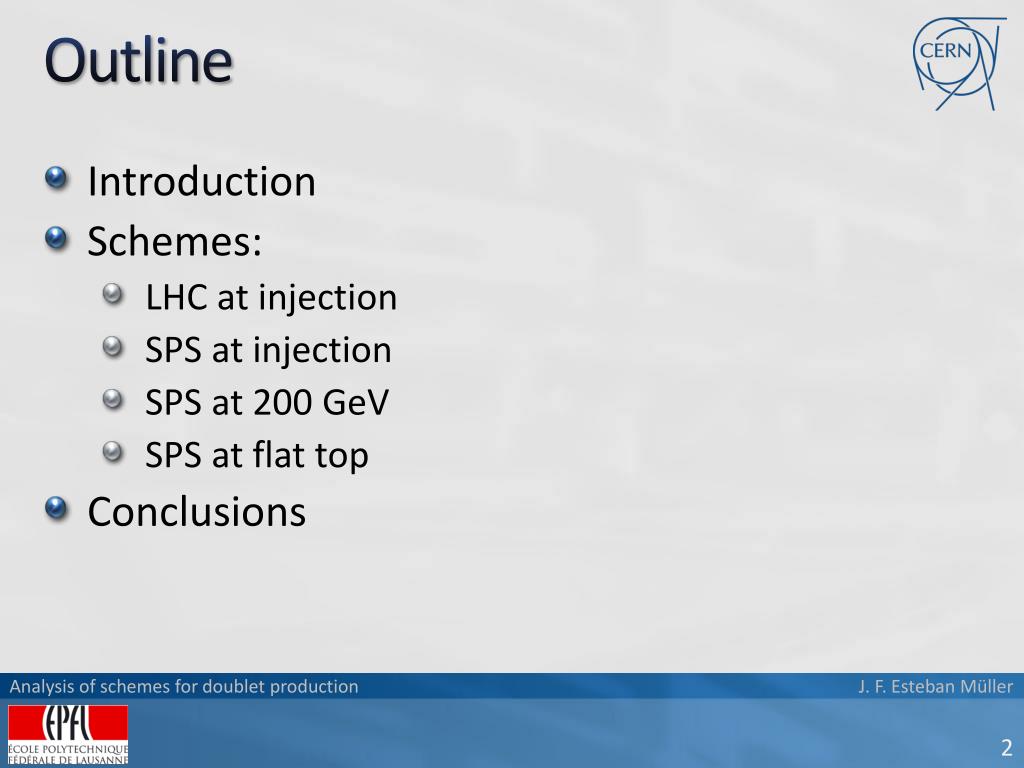 Outline

CERN

Introduction

Schemes:

LHC at injection

SPS at injection

SPS at 200 GeV

SPS at flat top

Conclusions

Analysis of schemes for doublet production

J. F. Esteban Müller

EPFL

ÉCOLE POLYTECHNIQUE FÉDÉRALE DE LAUSANNE

2